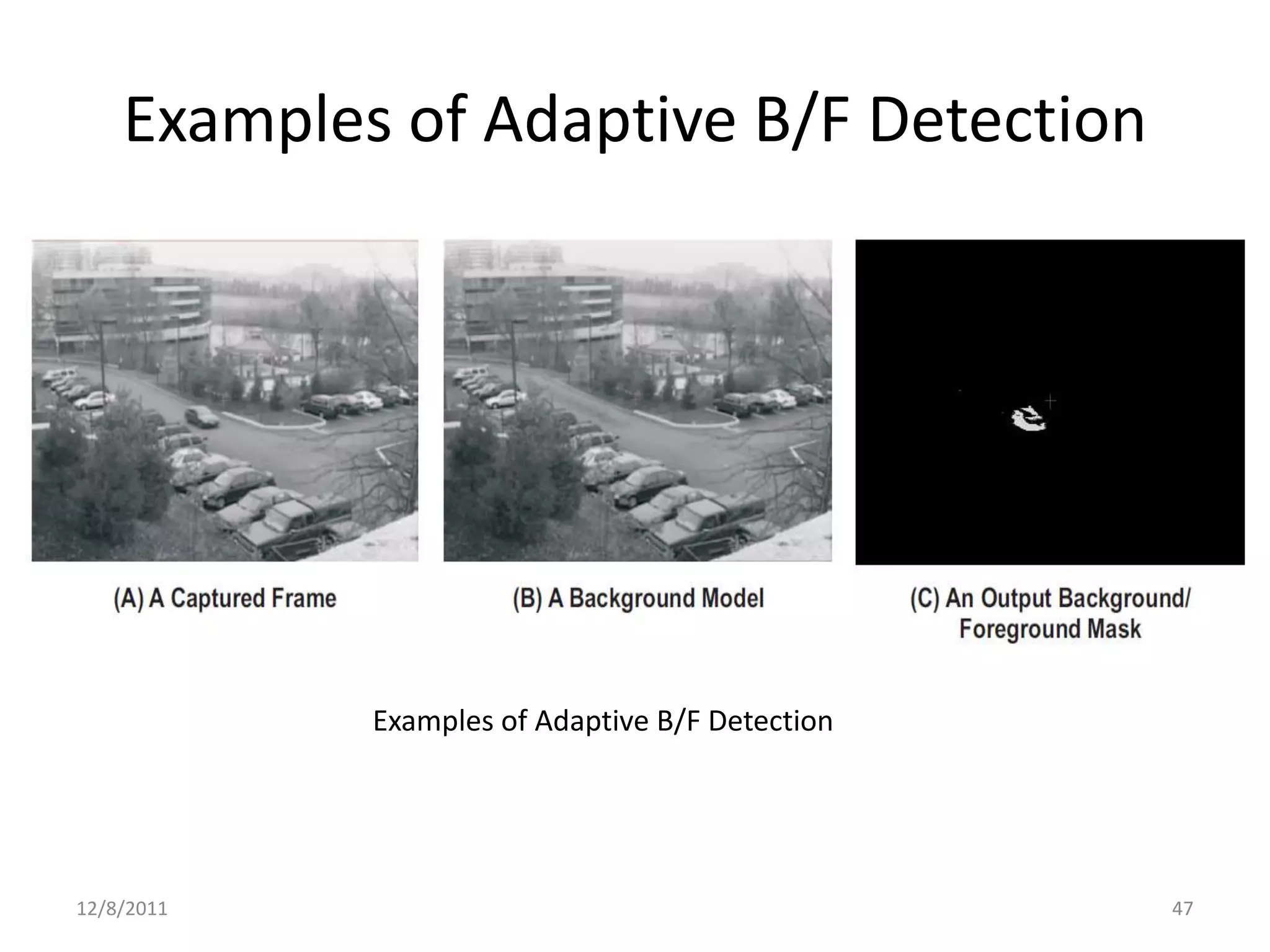 Examples of Adaptive B/F Detection

(A) A Captured Frame

(B) A Background Model

(C) An Output Background/ Foreground Mask

Examples of Adaptive B/F Detection

12/8/2011

47